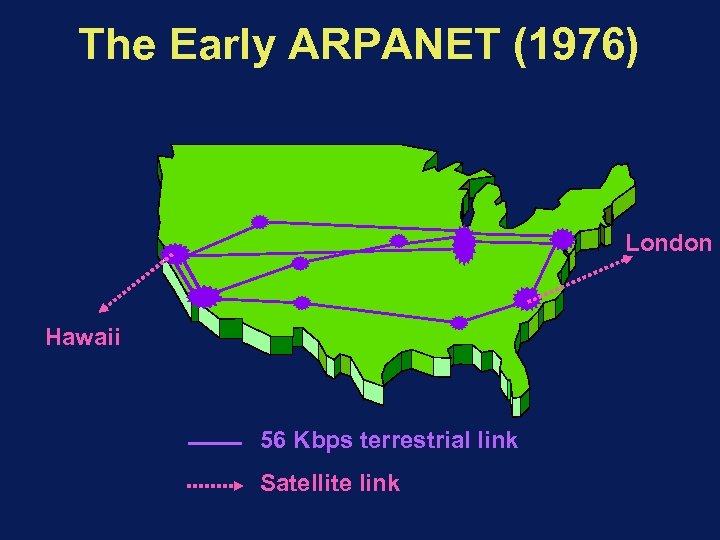 The Early ARPANET (1976)

London

Hawaii

56 Kbps terrestrial link

Satellite link